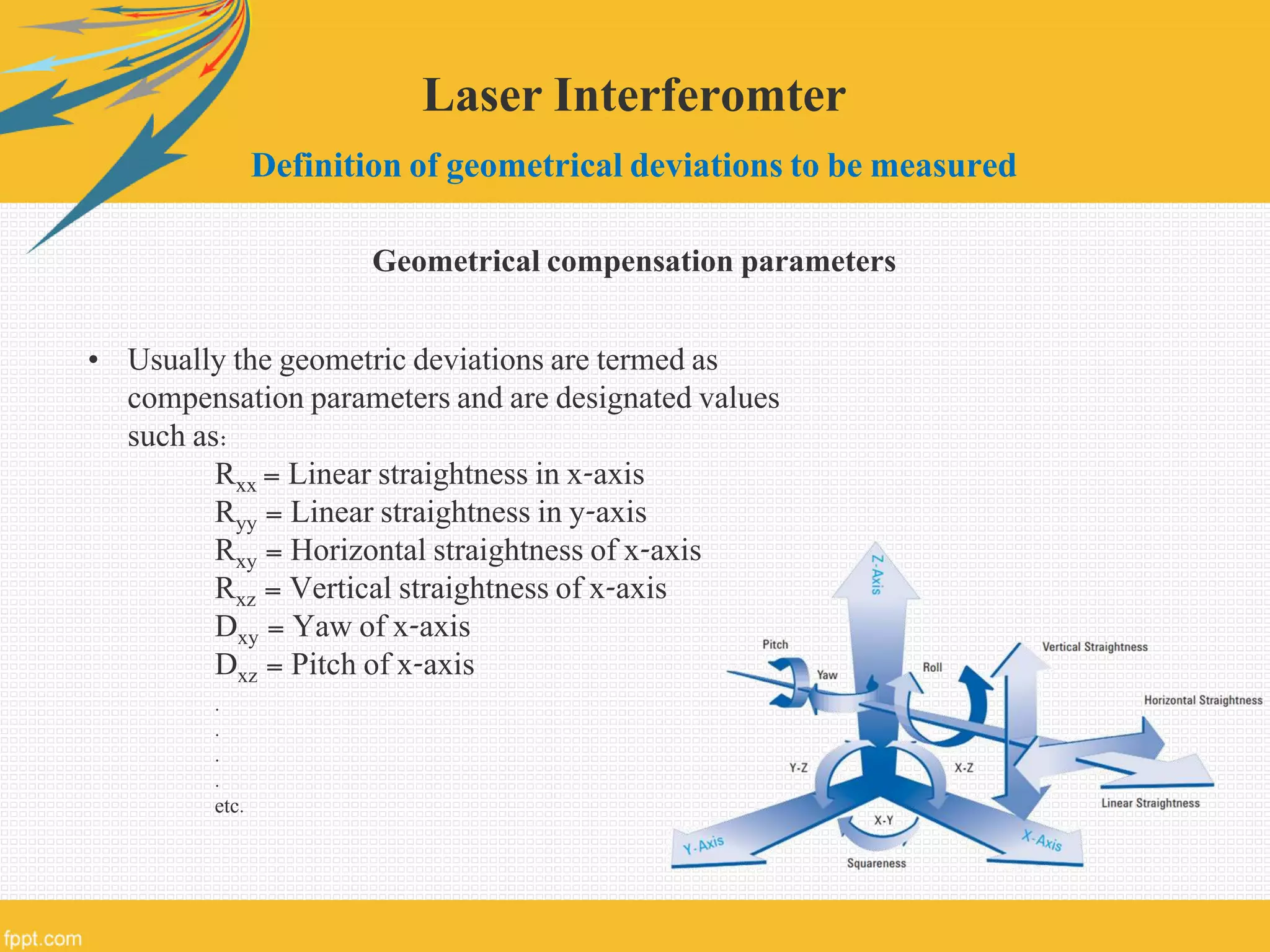 Laser Interferomter

Definition of geometrical deviations to be measured

Geometrical compensation parameters

• Usually the geometric deviations are termed as compensation parameters and are designated values such as:

$R_{xx}$ = Linear straightness in x-axis
$R_{yy}$ = Linear straightness in y-axis
$R_{xy}$ = Horizontal straightness of x-axis
$R_{xz}$ = Vertical straightness of x-axis
$D_{xy}$ = Yaw of x-axis
$D_{xz}$ = Pitch of x-axis
.
.
.
.
etc.

Z-Axis
Pitch
Yaw
Roll
Vertical Straightness
Horizontal Straightness
Y-Z
X-Z
Linear Straightness
X-Y
Y-Axis
X-Axis
Squareness

fppt.com